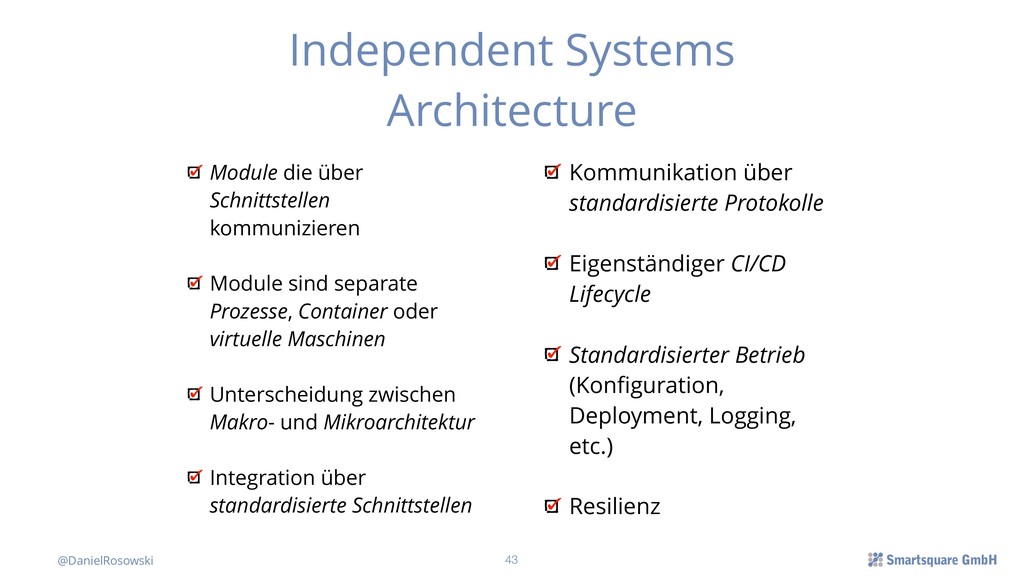 Independent Systems Architecture

Module die über Schnittstellen kommunizieren

Module sind separate Prozesse, Container oder virtuelle Maschinen

Unterscheidung zwischen Makro- und Mikroarchitektur

Integration über standardisierte Schnittstellen

Kommunikation über standardisierte Protokolle

Eigenständiger CI/CD Lifecycle

Standardisierter Betrieb (Konfiguration, Deployment, Logging, etc.)

Resilienz

@DanielRosowski

43

Smartsquare GmbH